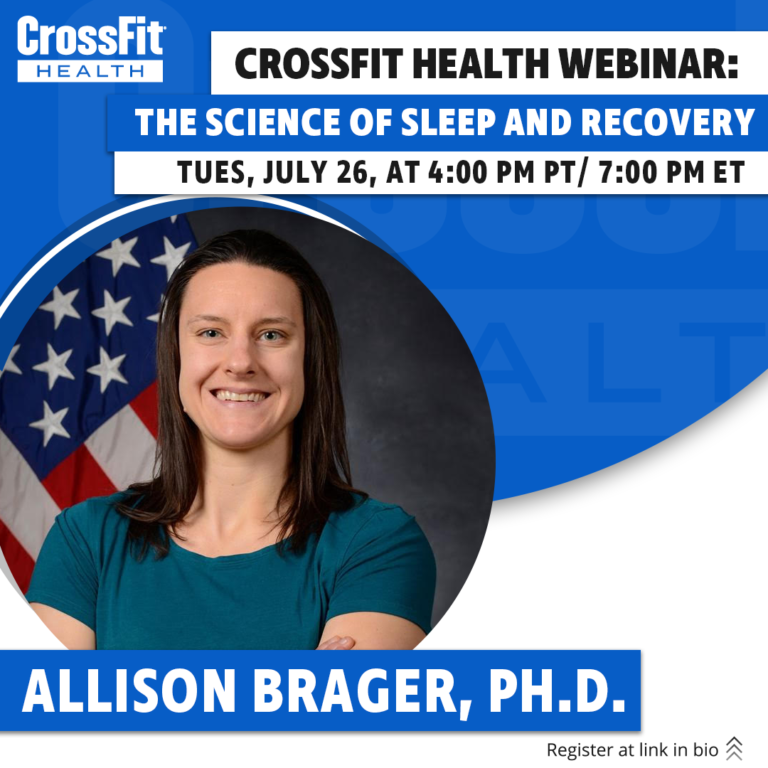 CrossFit
HEALTH

CROSSFIT HEALTH WEBINAR:
THE SCIENCE OF SLEEP AND RECOVERY
TUES, JULY 26, AT 4:00 PM PT/ 7:00 PM ET

ALLISON BRAGER, PH.D.

Register at link in bio